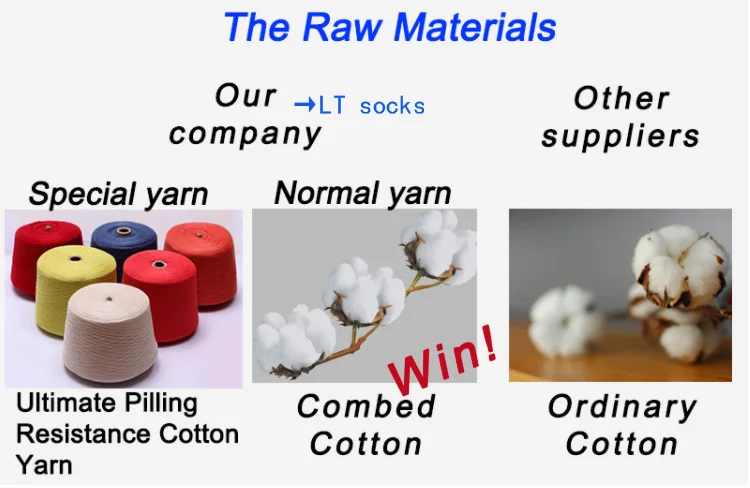 The Raw Materials

Our company →LT socks

Other suppliers

Special yarn

Normal yarn

Win!

Ultimate Pilling Resistance Cotton Yarn

Combed Cotton

Ordinary Cotton